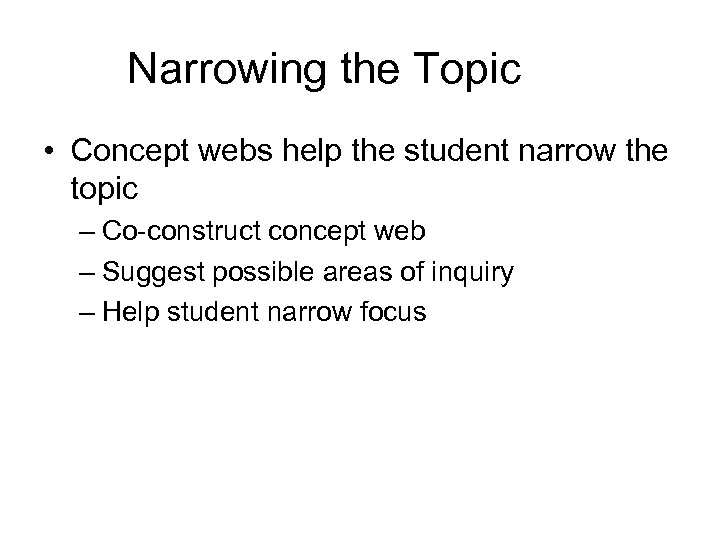 Narrowing the Topic

• Concept webs help the student narrow the topic
– Co-construct concept web
– Suggest possible areas of inquiry
– Help student narrow focus